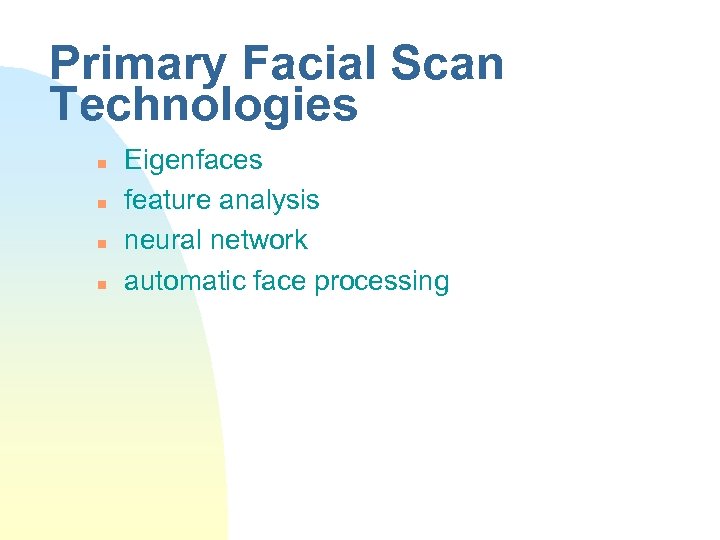 Primary Facial Scan Technologies

- Eigenfaces
- feature analysis
- neural network
- automatic face processing